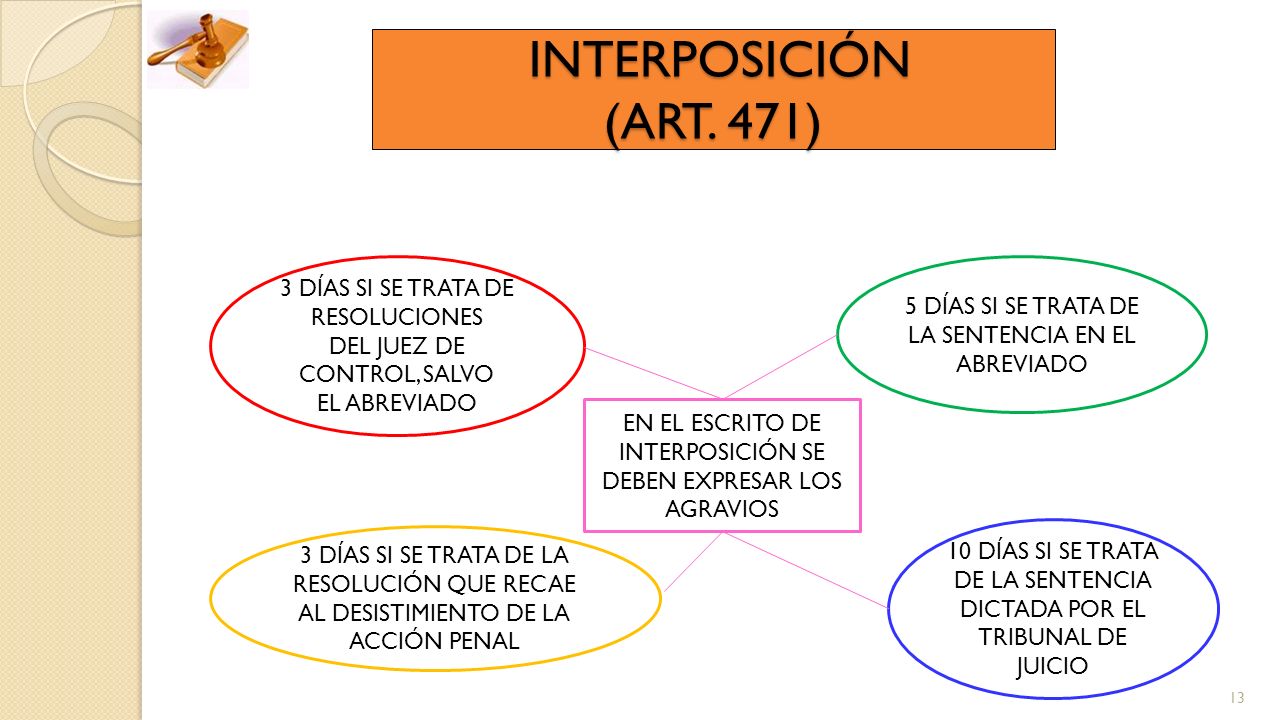 INTERPOSICIÓN
(ART. 471)

3 DÍAS SI SE TRATA DE RESOLUCIONES DEL JUEZ DE CONTROL, SALVO EL ABREVIADO

5 DÍAS SI SE TRATA DE LA SENTENCIA EN EL ABREVIADO

EN EL ESCRITO DE INTERPOSICIÓN SE DEBEN EXPRESAR LOS AGRAVIOS

3 DÍAS SI SE TRATA DE LA RESOLUCIÓN QUE RECAE AL DESISTIMIENTO DE LA ACCIÓN PENAL

10 DÍAS SI SE TRATA DE LA SENTENCIA DICTADA POR EL TRIBUNAL DE JUICIO

13